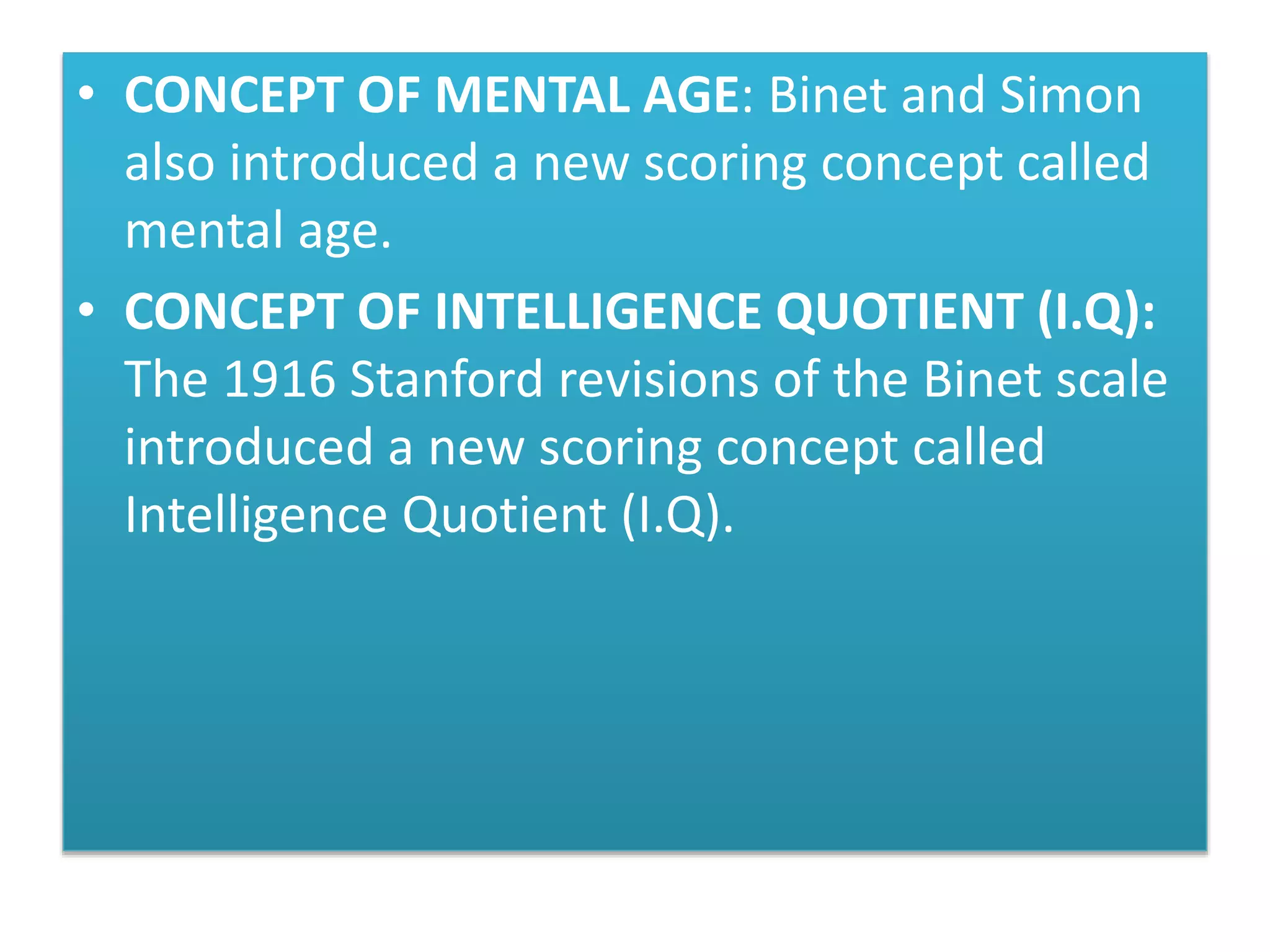 • CONCEPT OF MENTAL AGE: Binet and Simon also introduced a new scoring concept called mental age.

• CONCEPT OF INTELLIGENCE QUOTIENT (I.Q): The 1916 Stanford revisions of the Binet scale introduced a new scoring concept called Intelligence Quotient (I.Q).